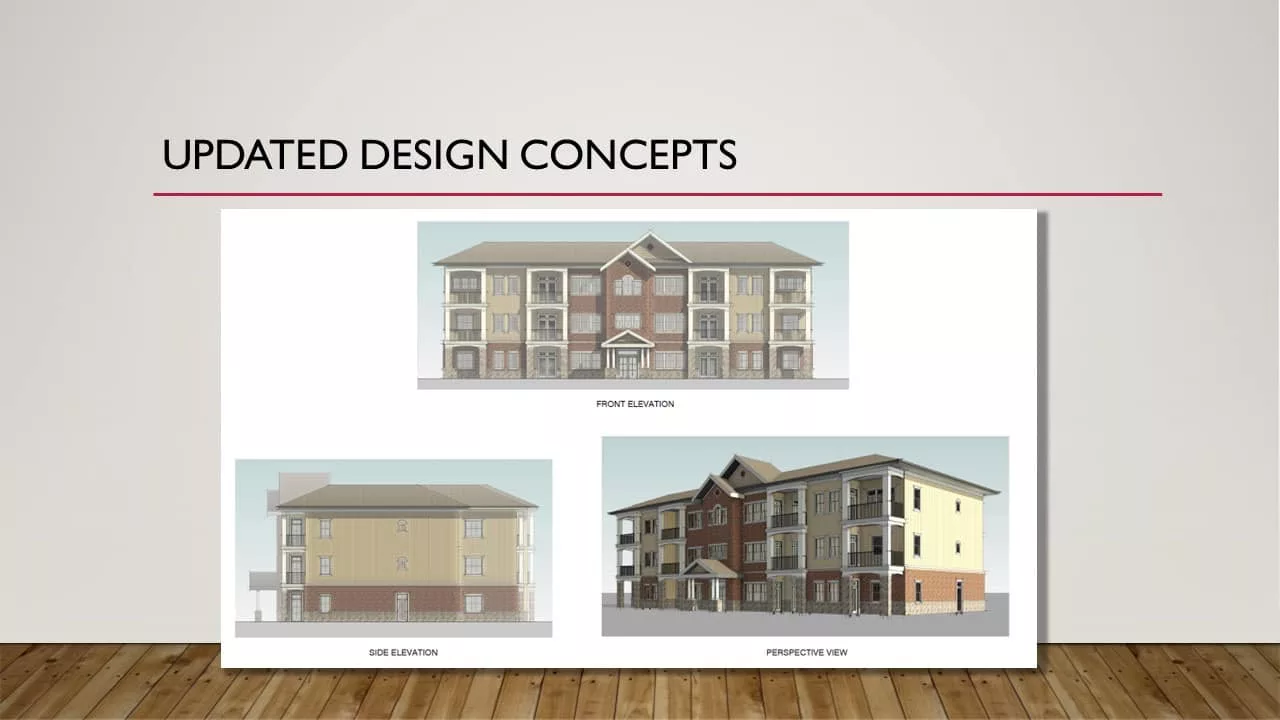 UPDATED DESIGN CONCEPTS

FRONT ELEVATION

SIDE ELEVATION

PERSPECTIVE VIEW